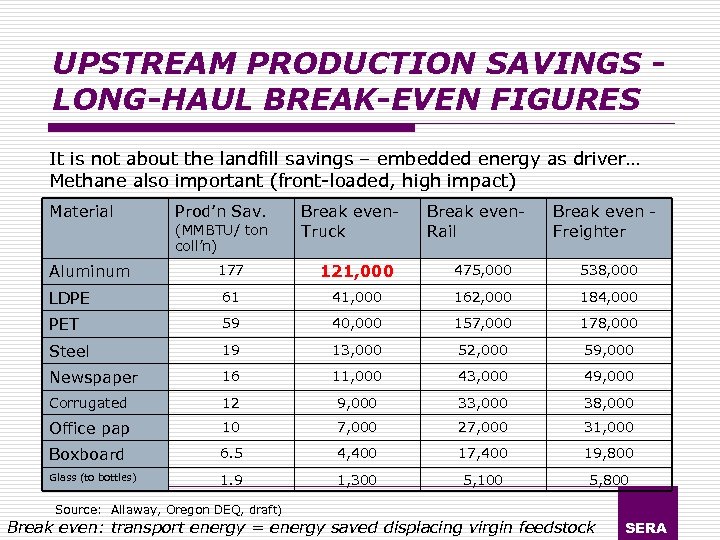 UPSTREAM PRODUCTION SAVINGS - LONG-HAUL BREAK-EVEN FIGURES

It is not about the landfill savings – embedded energy as driver… Methane also important (front-loaded, high impact)

| Material | Prod'n Sav. (MMBTU/ ton coll'n) | Break even-Truck | Break even-Rail | Break even - Freighter |
|---|---|---|---|---|
| Aluminum | 177 | 121,000 | 475,000 | 538,000 |
| LDPE | 61 | 41,000 | 162,000 | 184,000 |
| PET | 59 | 40,000 | 157,000 | 178,000 |
| Steel | 19 | 13,000 | 52,000 | 59,000 |
| Newspaper | 16 | 11,000 | 43,000 | 49,000 |
| Corrugated | 12 | 9,000 | 33,000 | 38,000 |
| Office pap | 10 | 7,000 | 27,000 | 31,000 |
| Boxboard | 6.5 | 4,400 | 17,400 | 19,800 |
| Glass (to bottles) | 1.9 | 1,300 | 5,100 | 5,800 |

Source: Allaway, Oregon DEQ, draft)
Break even: transport energy = energy saved displacing virgin feedstock

SERA